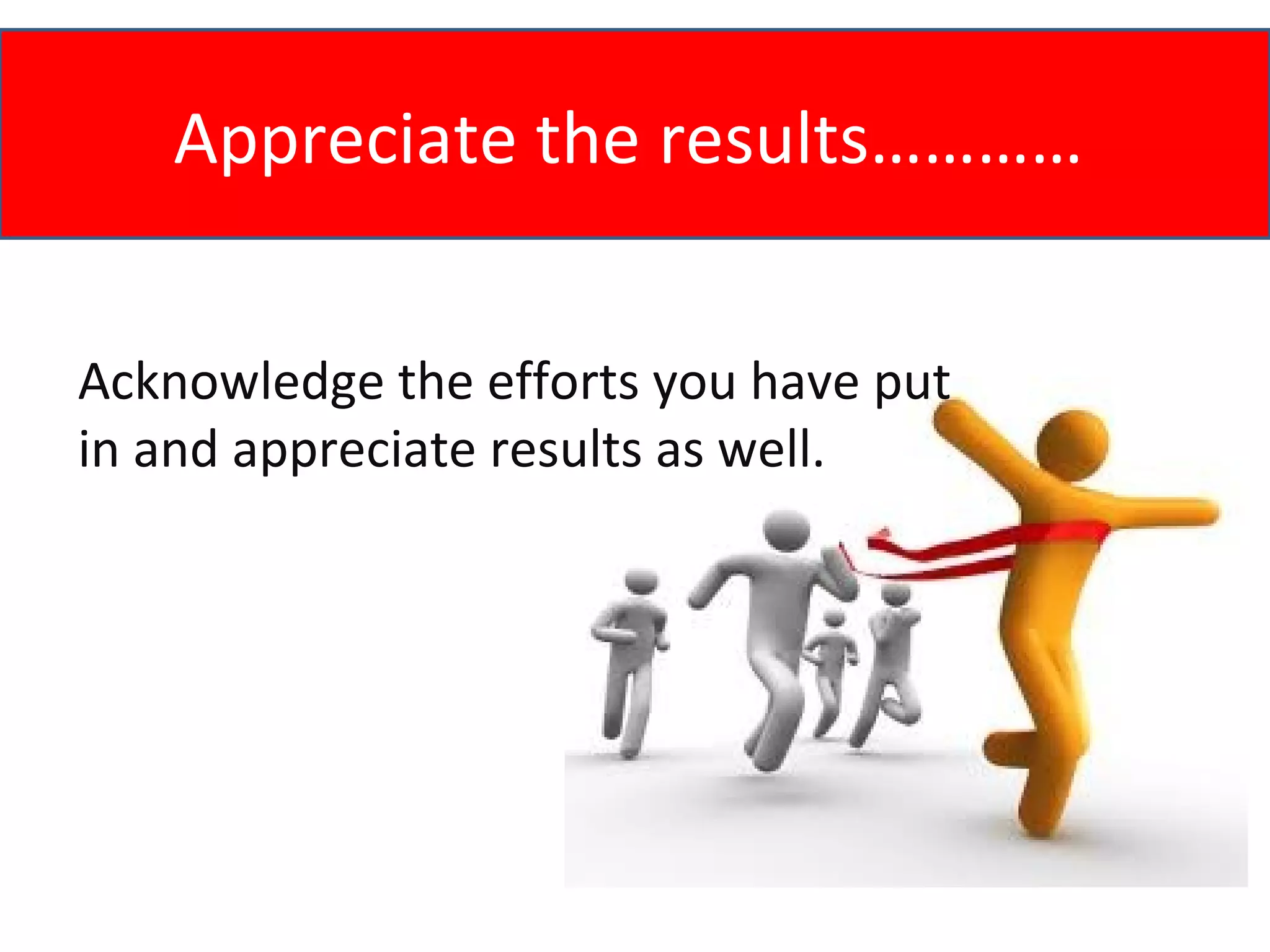 Appreciate the results………..

Acknowledge the efforts you have put in and appreciate results as well.